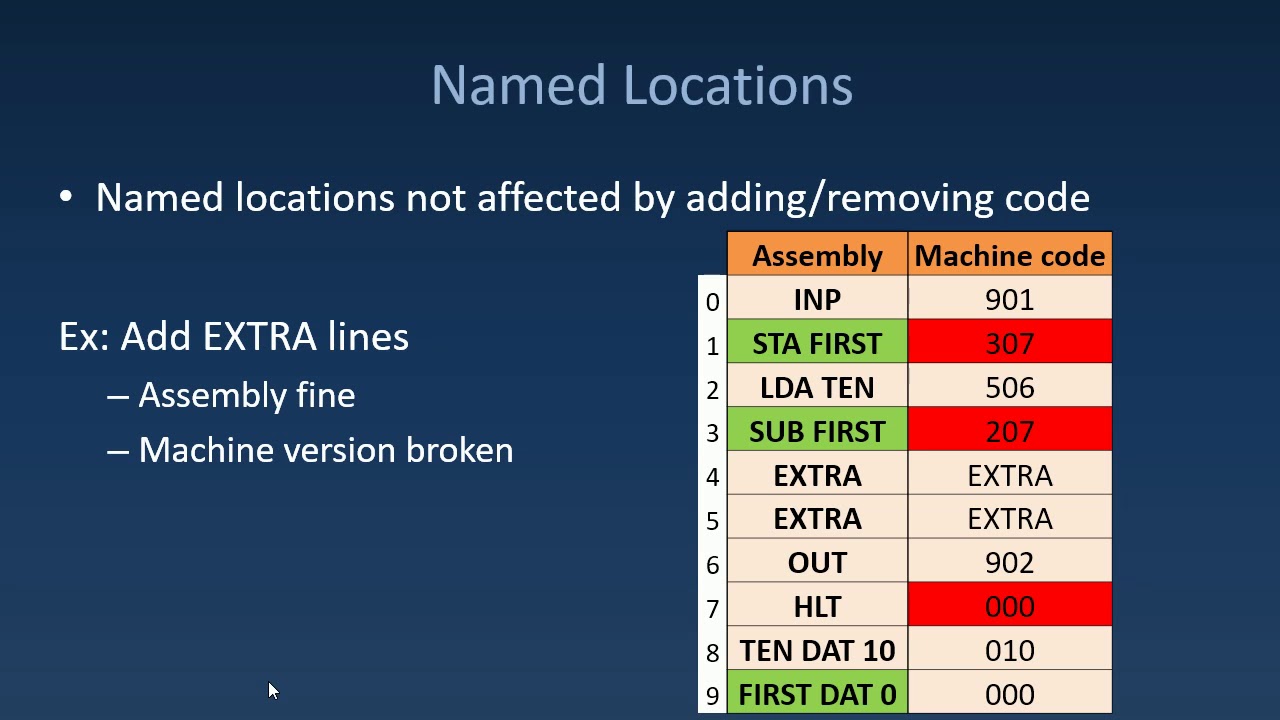 Named Locations

• Named locations not affected by adding/removing code

Ex: Add EXTRA lines
– Assembly fine
– Machine version broken

| | Assembly | Machine code |
|---|---|---|
| 0 | INP | 901 |
| 1 | STA FIRST | 307 |
| 2 | LDA TEN | 506 |
| 3 | SUB FIRST | 207 |
| 4 | EXTRA | EXTRA |
| 5 | EXTRA | EXTRA |
| 6 | OUT | 902 |
| 7 | HLT | 000 |
| 8 | TEN DAT 10 | 010 |
| 9 | FIRST DAT 0 | 000 |